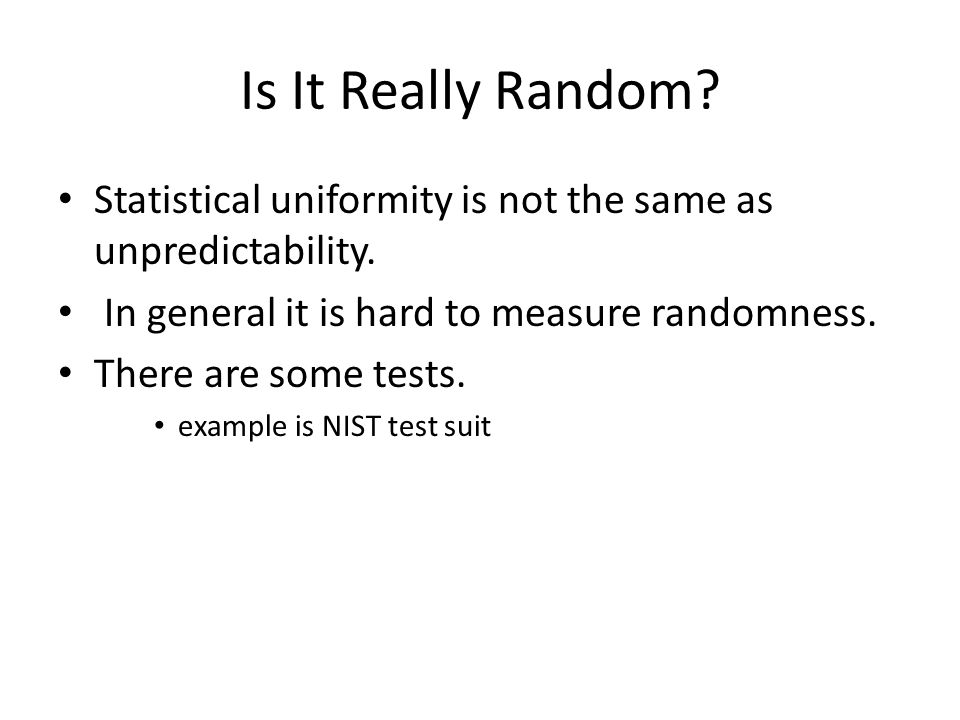 Is It Really Random?

• Statistical uniformity is not the same as unpredictability.

• In general it is hard to measure randomness.

• There are some tests.

  • example is NIST test suit